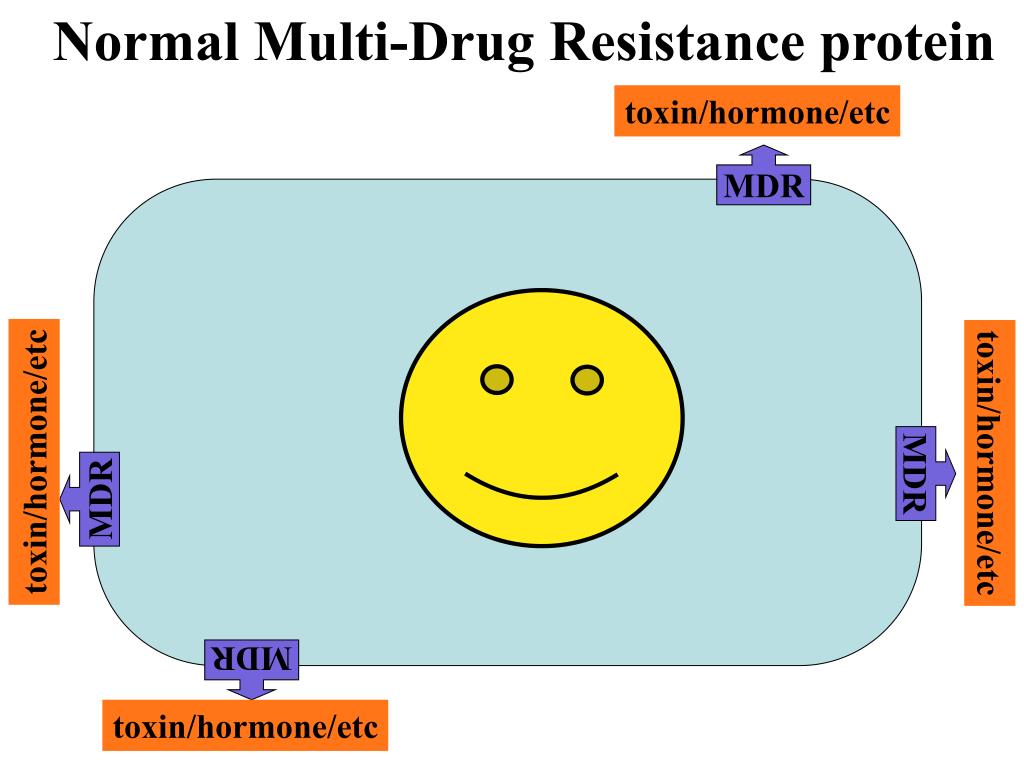 Normal Multi-Drug Resistance protein

toxin/hormone/etc

MDR

toxin/hormone/etc

MDR

MDR

toxin/hormone/etc

MDR

toxin/hormone/etc